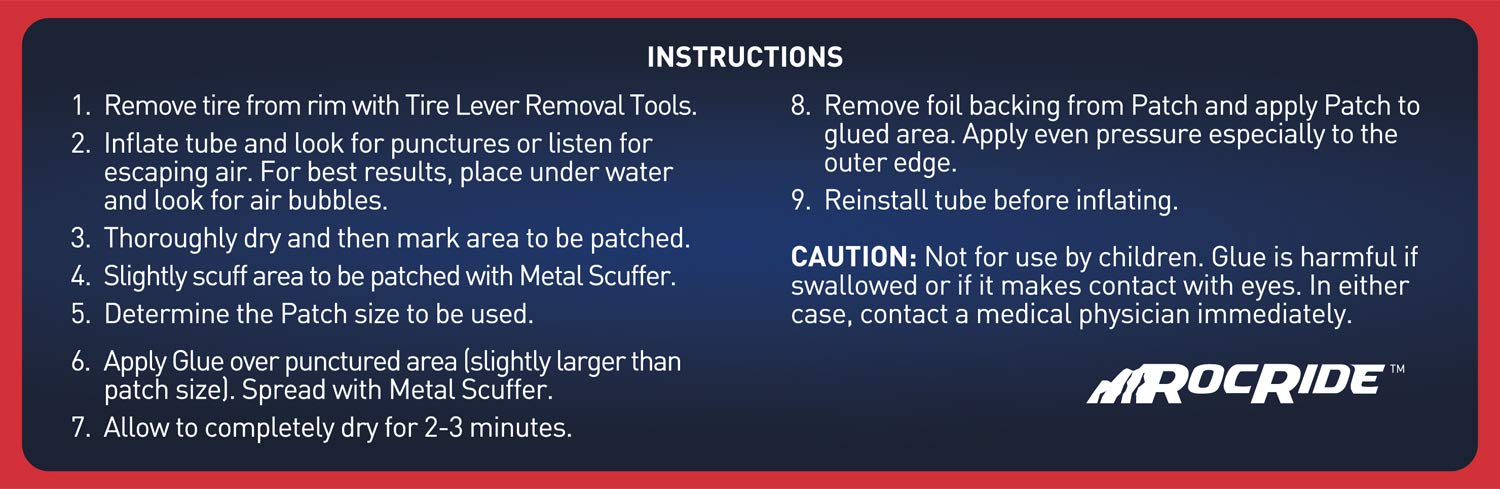 INSTRUCTIONS

1. Remove tire from rim with Tire Lever Removal Tools.
2. Inflate tube and look for punctures or listen for escaping air. For best results, place under water and look for air bubbles.
3. Thoroughly dry and then mark area to be patched.
4. Slightly scuff area to be patched with Metal Scuffer.
5. Determine the Patch size to be used.
6. Apply Glue over punctured area (slightly larger than patch size). Spread with Metal Scuffer.
7. Allow to completely dry for 2-3 minutes.

8. Remove foil backing from Patch and apply Patch to glued area. Apply even pressure especially to the outer edge.
9. Reinstall tube before inflating.

CAUTION: Not for use by children. Glue is harmful if swallowed or if it makes contact with eyes. In either case, contact a medical physician immediately.

ROCRIDE™